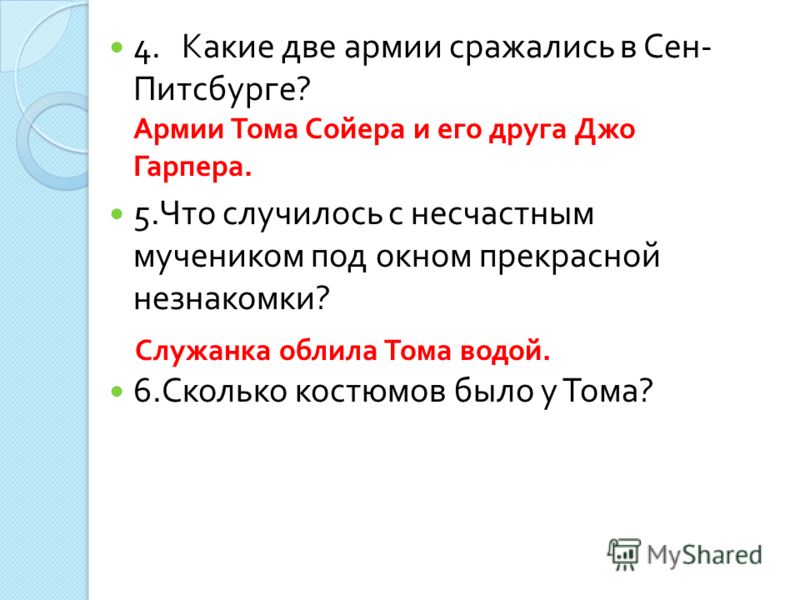 4. Какие две армии сражались в Сен-Питсбурге?
Армии Тома Сойера и его друга Джо Гарпера.

5.Что случилось с несчастным мучеником под окном прекрасной незнакомки?

Служанка облила Тома водой.

6.Сколько костюмов было у Тома?

MyShared